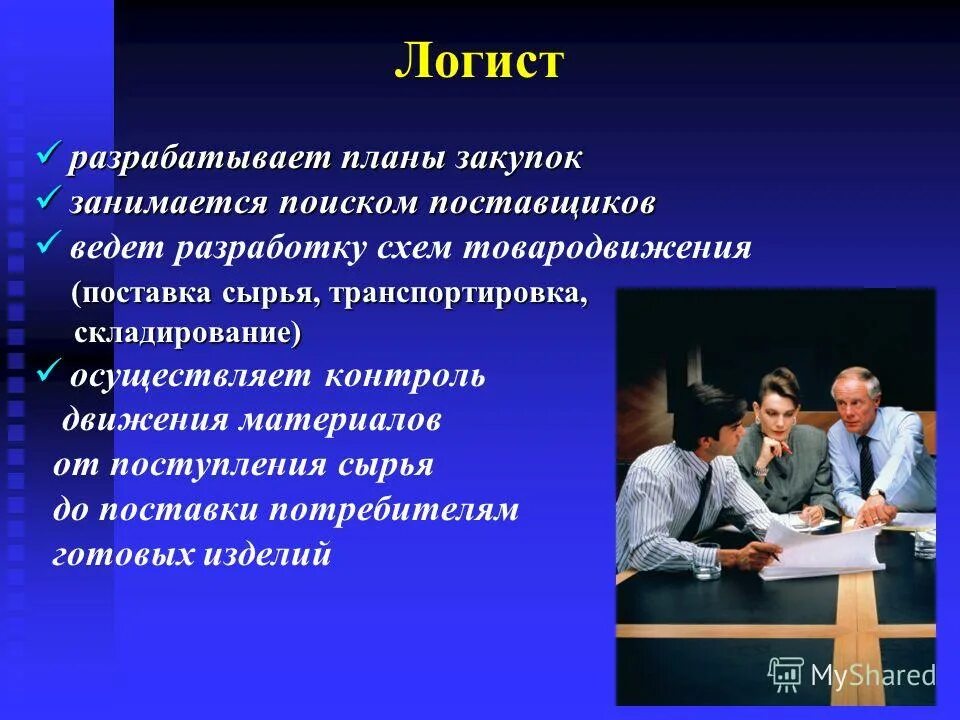 Логист

✓ разрабатывает планы закупок
✓ занимается поиском поставщиков
✓ ведет разработку схем товародвижения (поставка сырья, транспортировка, складирование)
✓ осуществляет контроль движения материалов от поступления сырья до поставки потребителям готовых изделий

MyShared